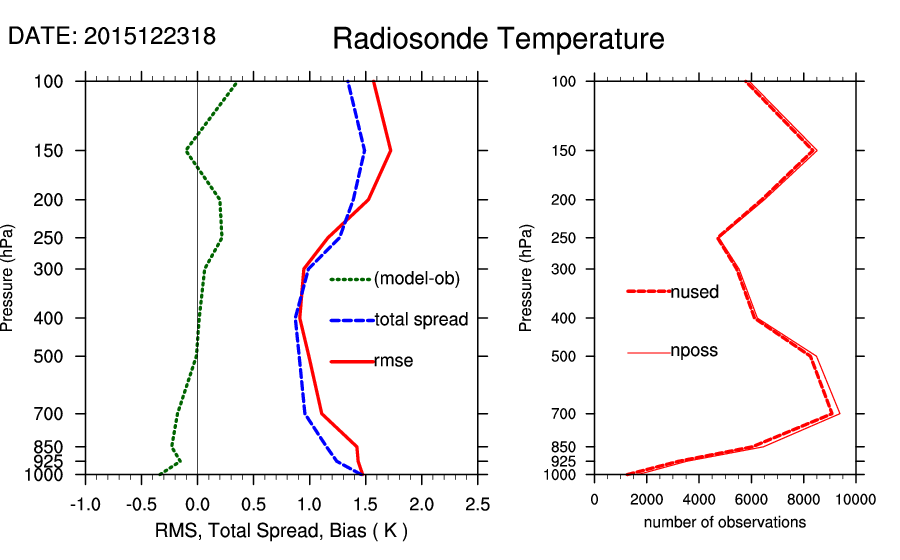 DATE: 2015122318

Radiosonde Temperature

Pressure (hPa)

100
150
200
250
300
400
500
700
850
925
1000

(model-ob)
total spread
rmse

-1.0 -0.5 0.0 0.5 1.0 1.5 2.0 2.5

RMS, Total Spread, Bias ( K )

Pressure (hPa)

100
150
200
250
300
400
500
700
850
925
1000

nused
nposs

0 2000 4000 6000 8000 10000

number of observations